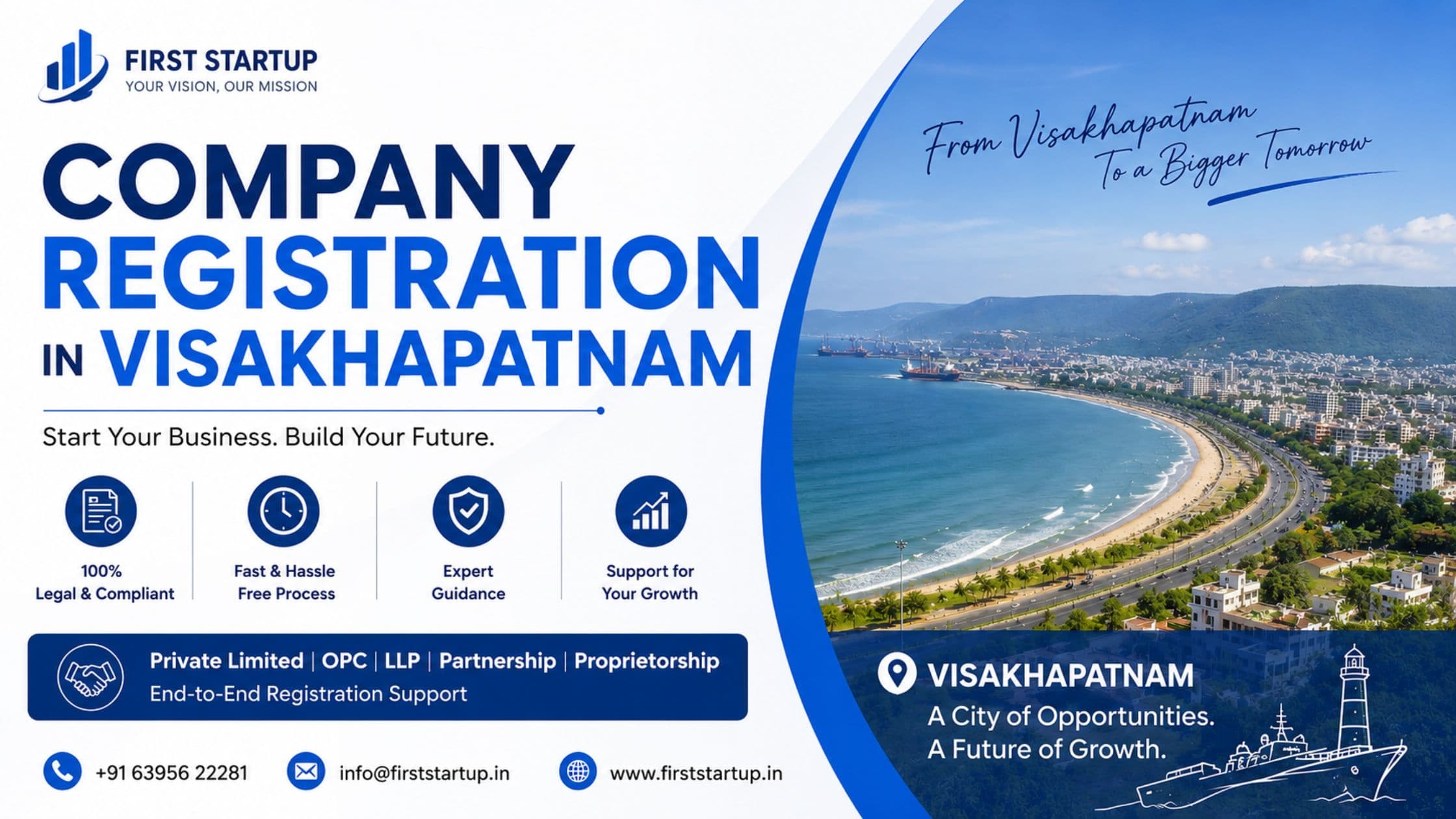 FIRST STARTUP
YOUR VISION, OUR MISSION

COMPANY REGISTRATION IN VISAKHAPATNAM

Start Your Business. Build Your Future.

100% Legal & Compliant

Fast & Hassle Free Process

Expert Guidance

Support for Your Growth

Private Limited | OPC | LLP | Partnership | Proprietorship
End-to-End Registration Support

+91 63956 22281

info@firststartup.in

www.firststartup.in

From Visakhapatnam To a Bigger Tomorrow

VISAKHAPATNAM
A City of Opportunities.
A Future of Growth.